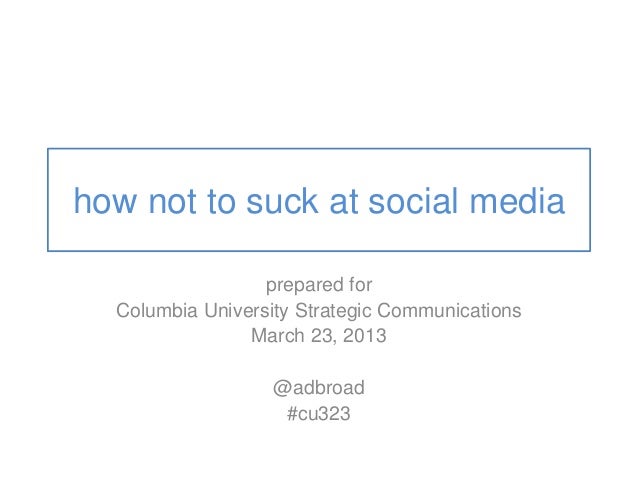 how not to suck at social media

prepared for
Columbia University Strategic Communications
March 23, 2013

@adbroad
#cu323